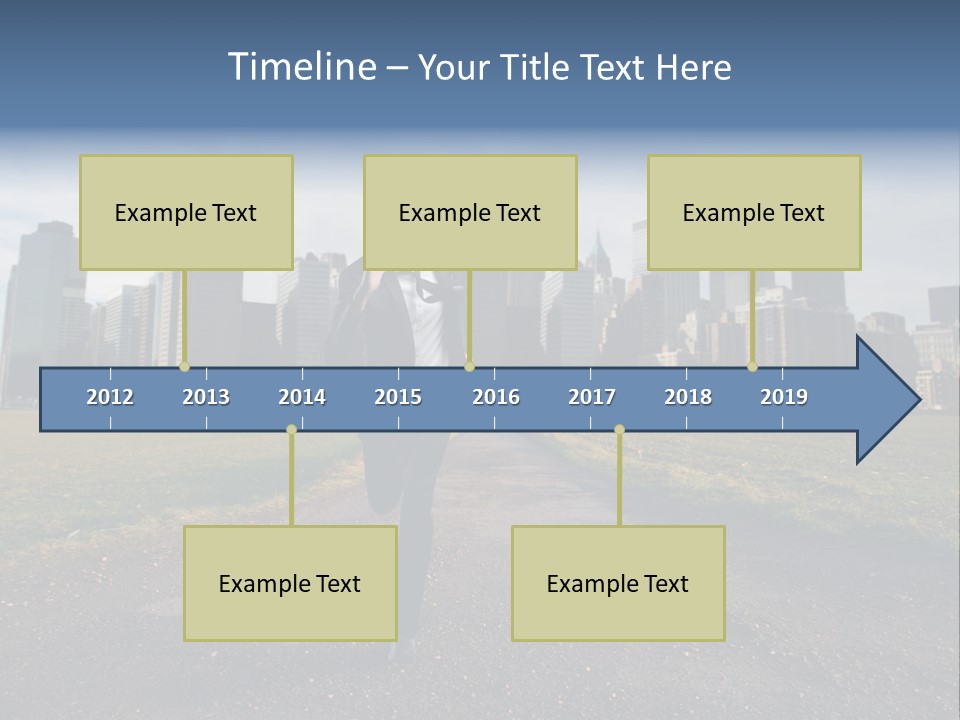 Timeline – Your Title Text Here

Example Text

Example Text

Example Text

2012 2013 2014 2015 2016 2017 2018 2019

Example Text

Example Text